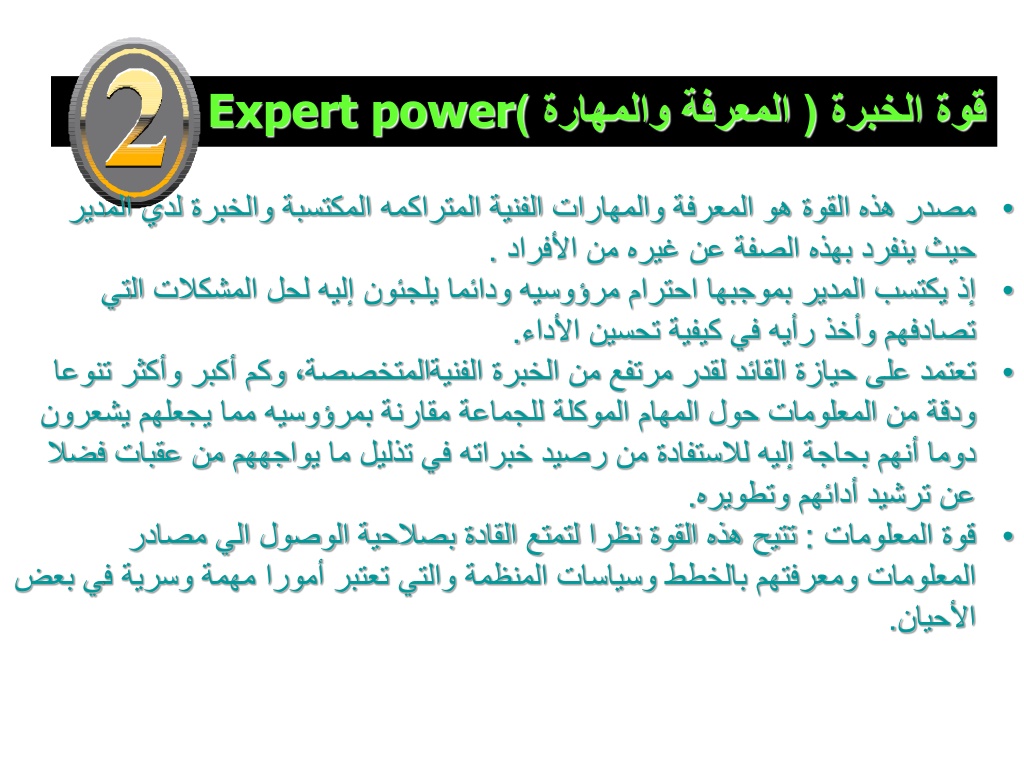 2

قوة الخبرة ( المعرفة والمهارة )Expert power

• مصدر هذه القوة هو المعرفة والمهارات الفنية المتراكمه المكتسبة والخبرة لدي المدير حيث ينفرد بهذه الصفة عن غيره من الأفراد .
• إذ يكتسب المدير بموجبها احترام مرؤوسيه ودائما يلجئون إليه لحل المشكلات التي تصادفهم وأخذ رأيه في كيفية تحسين الأداء.
• تعتمد على حيازة القائد لقدر مرتفع من الخبرة الفنيةالمتخصصة، وكم أكبر وأكثر تنوعا ودقة من المعلومات حول المهام الموكلة للجماعة مقارنة بمرؤوسيه مما يجعلهم يشعرون دوما أنهم بحاجة إليه للاستفادة من رصيد خبراته في تذليل ما يواجههم من عقبات فضلا عن ترشيد أدائهم وتطويره.
• قوة المعلومات : تتيح هذه القوة نظرا لتمتع القادة بصلاحية الوصول الي مصادر المعلومات ومعرفتهم بالخطط وسياسات المنظمة والتي تعتبر أمورا مهمة وسرية في بعض الأحيان.